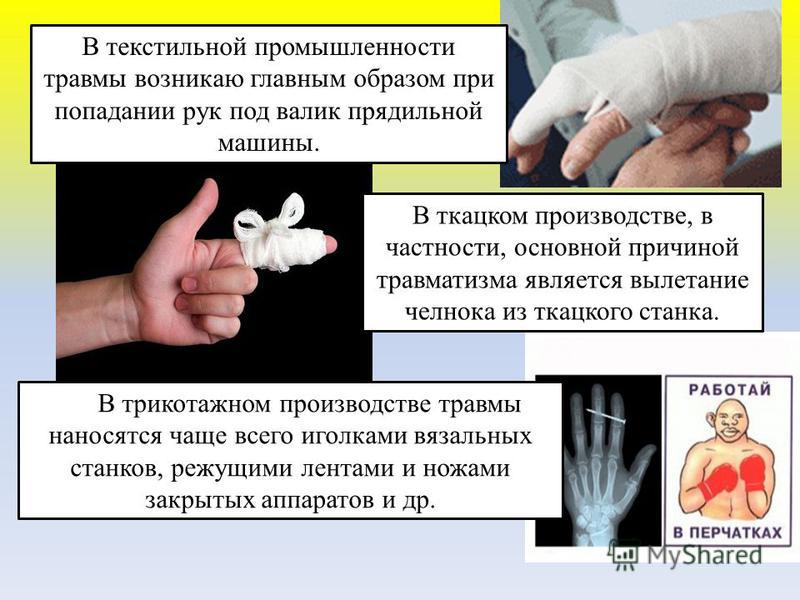 В текстильной промышленности травмы возникаю главным образом при попадании рук под валик прядильной машины.

В ткацком производстве, в частности, основной причиной травматизма является вылетание челнока из ткацкого станка.

В трикотажном производстве травмы наносятся чаще всего иголками вязальных станков, режущими лентами и ножами закрытых аппаратов и др.

РАБОТАЙ

В ПЕРЧАТКАХ

MyShared